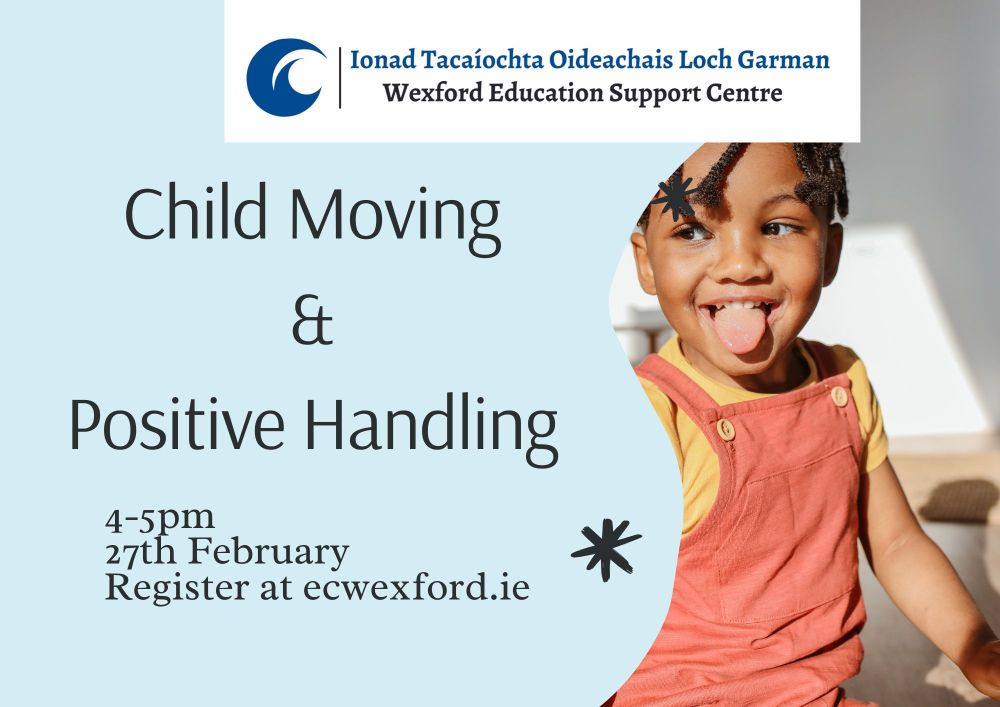 Ionad Tacaíochta Oideachais Loch Garman
Wexford Education Support Centre

Child Moving
&
Positive Handling

4-5pm
27th February
Register at ecwexford.ie